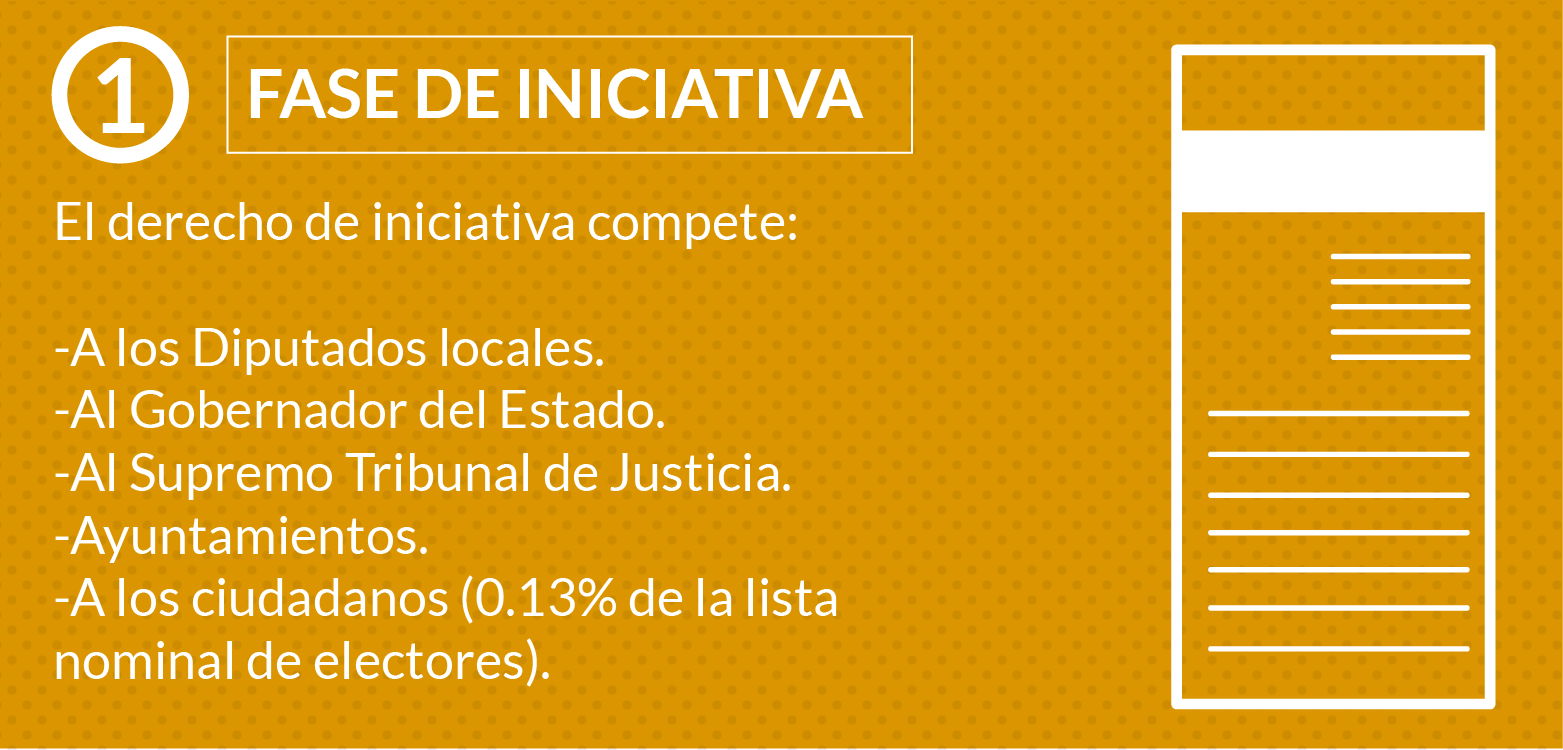 1

FASE DE INICIATIVA

El derecho de iniciativa compete:

-A los Diputados locales.
-Al Gobernador del Estado.
-Al Supremo Tribunal de Justicia.
-Ayuntamientos.
-A los ciudadanos (0.13% de la lista nominal de electores).